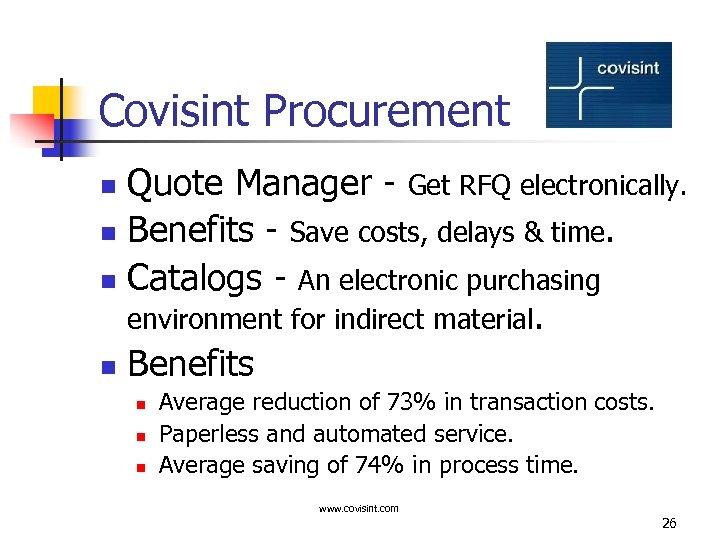 covisint

Covisint Procurement

- Quote Manager - Get RFQ electronically.
- Benefits - Save costs, delays & time.
- Catalogs - An electronic purchasing environment for indirect material.
- Benefits
  - Average reduction of 73% in transaction costs.
  - Paperless and automated service.
  - Average saving of 74% in process time.

www.covisint.com

26